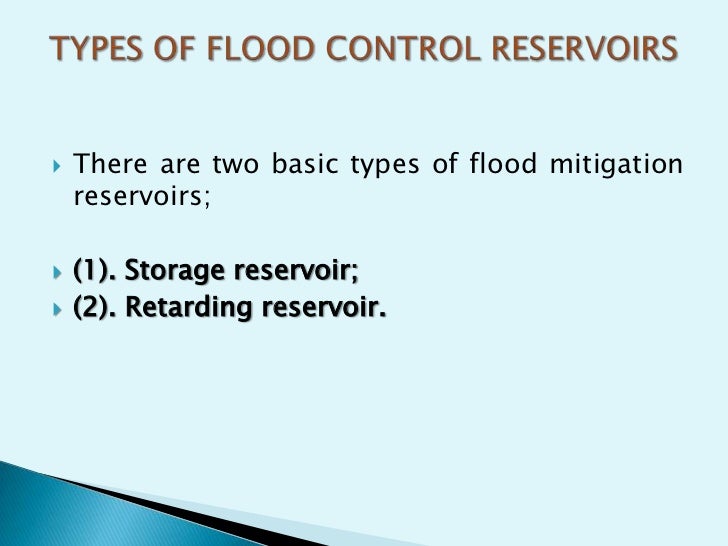 TYPES OF FLOOD CONTROL RESERVOIRS

There are two basic types of flood mitigation reservoirs;

(1). Storage reservoir;
(2). Retarding reservoir.